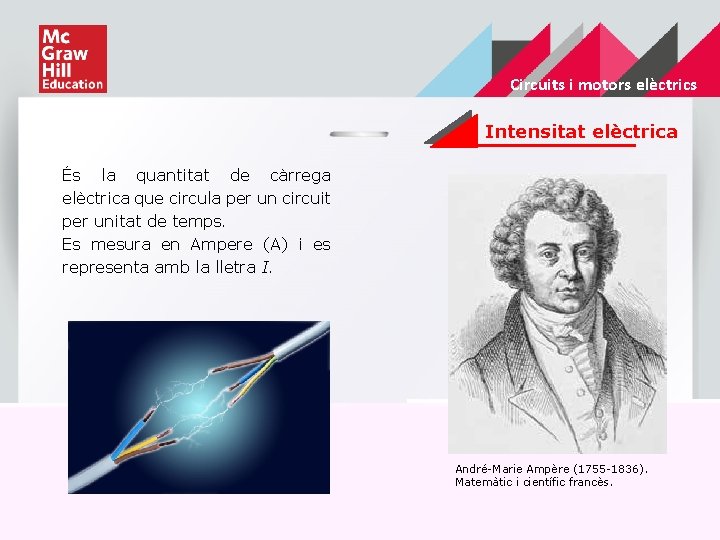 Mc Graw Hill Education

Circuits i motors elèctrics

Intensitat elèctrica

És la quantitat de càrrega elèctrica que circula per un circuit per unitat de temps.
Es mesura en Ampere (A) i es representa amb la lletra $I$.

André-Marie Ampère (1755-1836).
Matemàtic i científic francès.